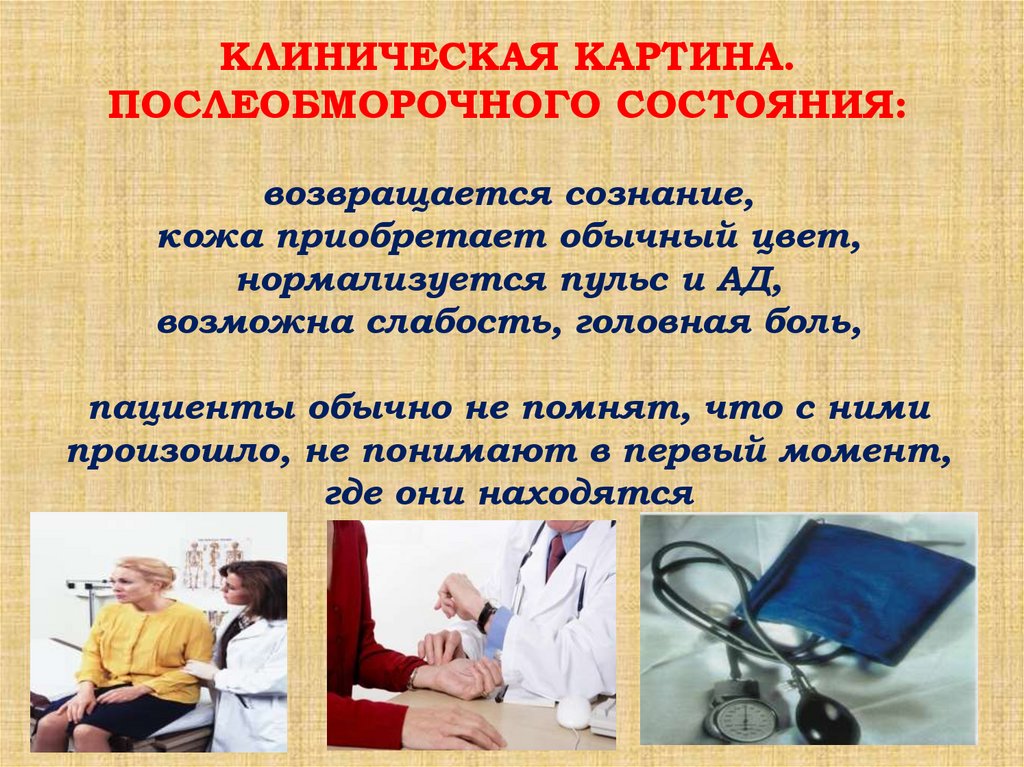 КЛИНИЧЕСКАЯ КАРТИНА. ПОСЛЕОБМОРОЧНОГО СОСТОЯНИЯ:

возвращается сознание,
кожа приобретает обычный цвет,
нормализуется пульс и АД,
возможна слабость, головная боль,

пациенты обычно не помнят, что с ними произошло, не понимают в первый момент, где они находятся